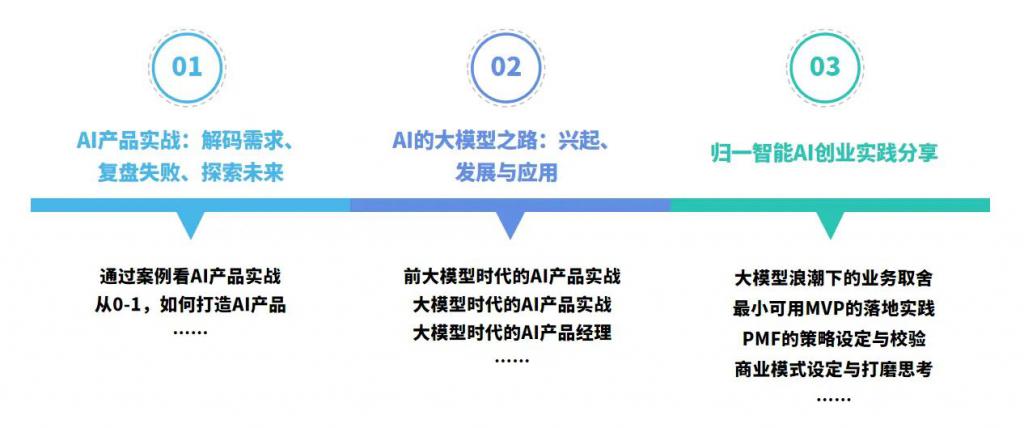 01

AI产品实战：解码需求、复盘失败、探索未来

通过案例看AI产品实战
从0-1，如何打造AI产品
……

02

AI的大模型之路：兴起、发展与应用

前大模型时代的AI产品实战
大模型时代的AI产品实战
大模型时代的AI产品经理
……

03

归一智能AI创业实践分享

大模型浪潮下的业务取舍
最小可用MVP的落地实践
PMF的策略设定与校验
商业模式设定与打磨思考
……